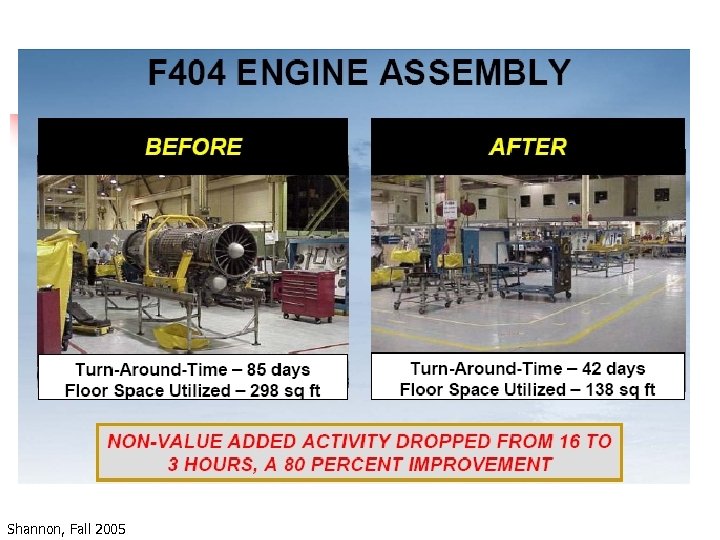 F404 ENGINE ASSEMBLY

BEFORE

Turn-Around-Time – 85 days
Floor Space Utilized – 298 sq ft

AFTER

Turn-Around-Time – 42 days
Floor Space Utilized – 138 sq ft

NON-VALUE ADDED ACTIVITY DROPPED FROM 16 TO 3 HOURS, A 80 PERCENT IMPROVEMENT

Shannon, Fall 2005